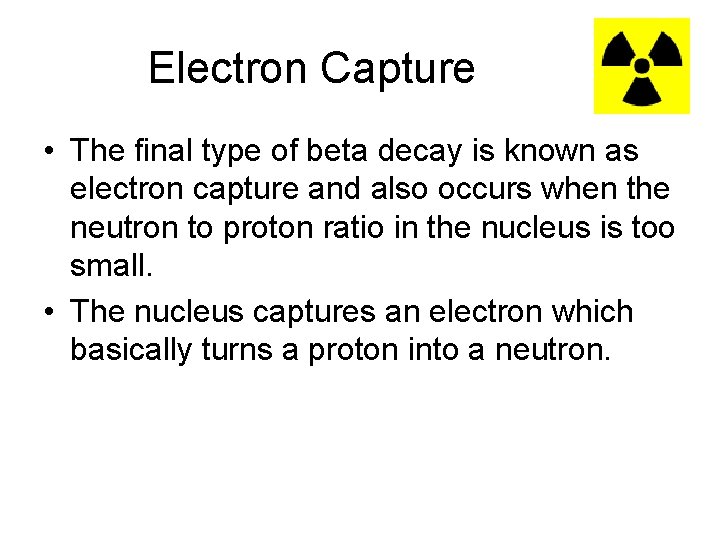 Electron Capture

• The final type of beta decay is known as electron capture and also occurs when the neutron to proton ratio in the nucleus is too small.

• The nucleus captures an electron which basically turns a proton into a neutron.